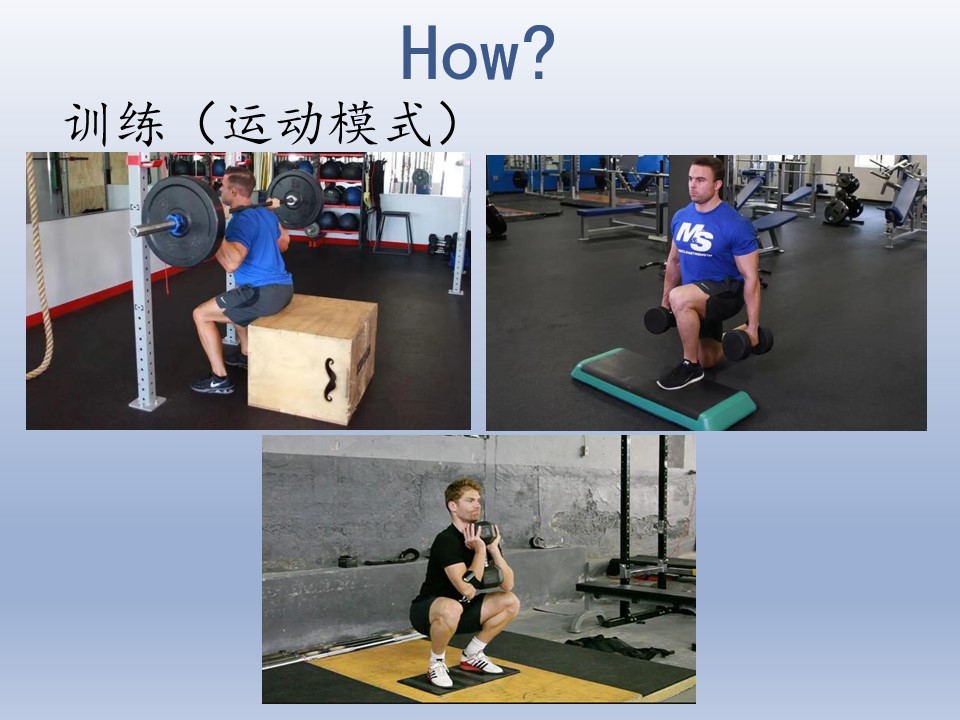 How?

训练（运动模式）

MS